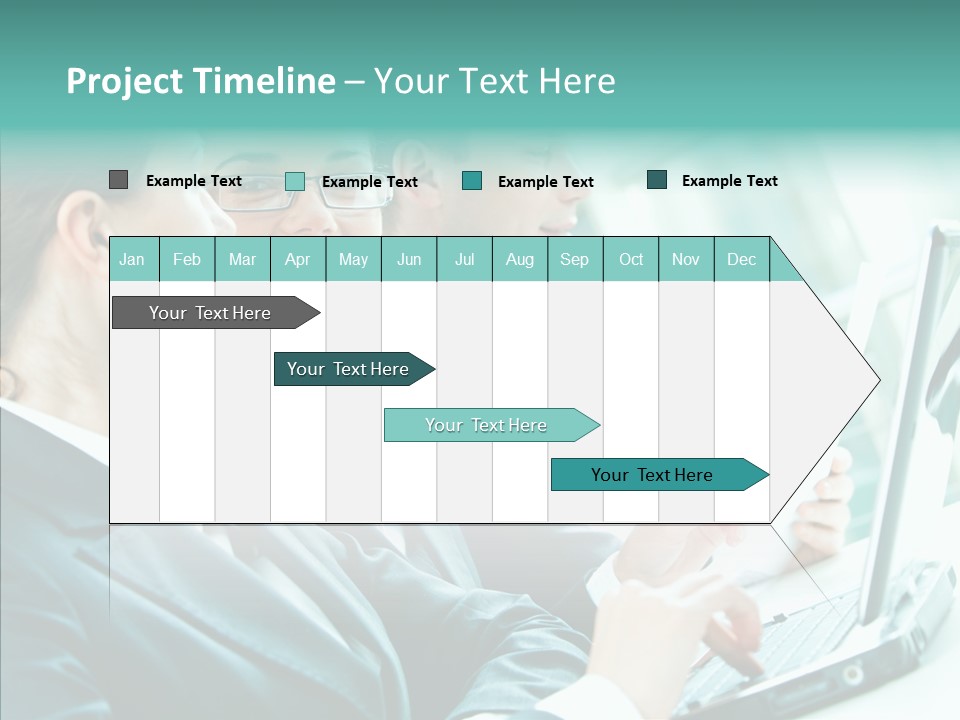 Project Timeline – Your Text Here

Example Text
Example Text
Example Text
Example Text

| Jan | Feb | Mar | Apr | May | Jun | Jul | Aug | Sep | Oct | Nov | Dec |
|---|---|---|---|---|---|---|---|---|---|---|---|

Your Text Here
Your Text Here
Your Text Here
Your Text Here